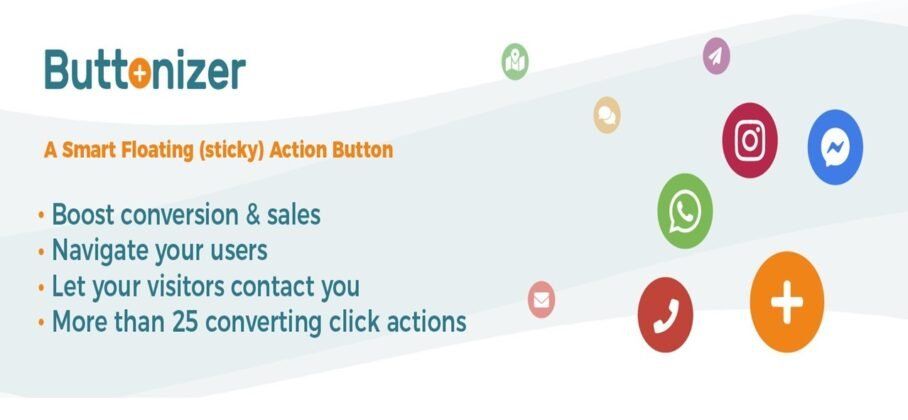 Buttonizer

A Smart Floating (sticky) Action Button

• Boost conversion & sales
• Navigate your users
• Let your visitors contact you
• More than 25 converting click actions